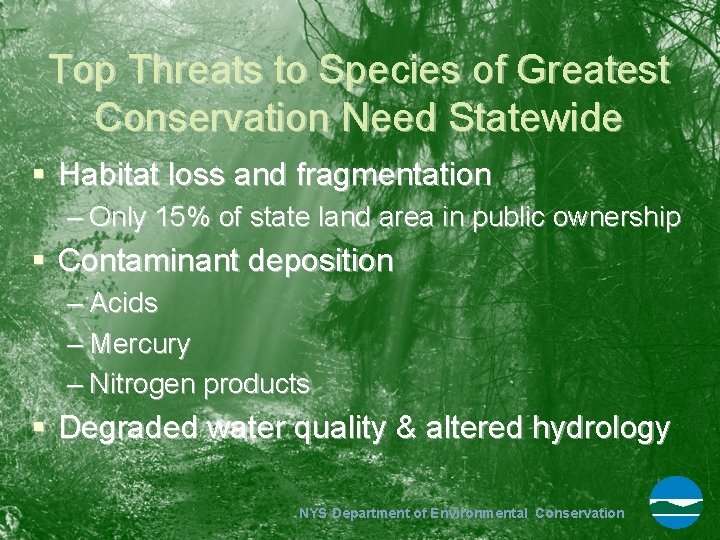 Top Threats to Species of Greatest Conservation Need Statewide

▪ Habitat loss and fragmentation
– Only 15% of state land area in public ownership

▪ Contaminant deposition
– Acids
– Mercury
– Nitrogen products

▪ Degraded water quality & altered hydrology

NYS Department of Environmental Conservation